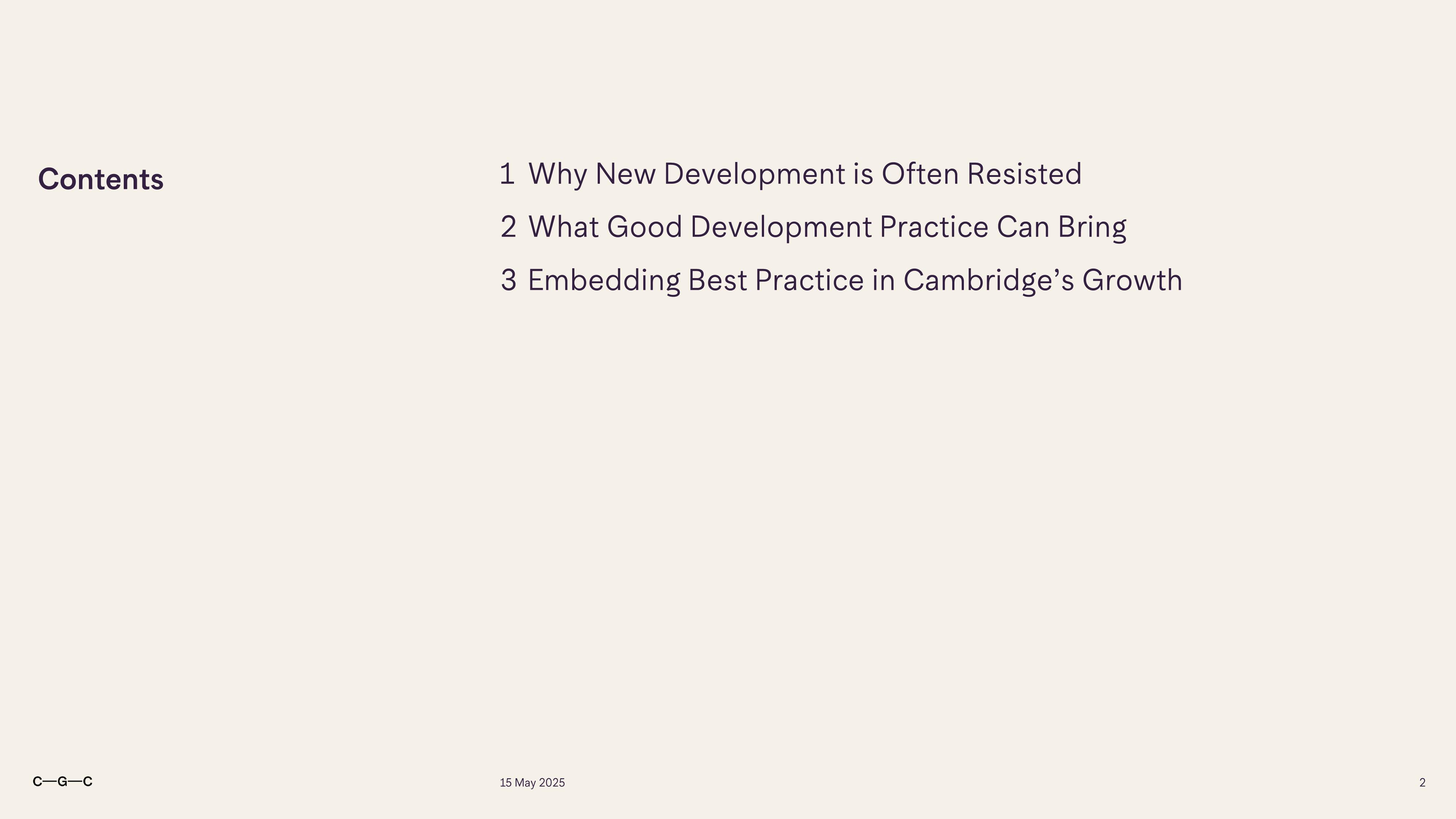 Contents

1 Why New Development is Often Resisted

2 What Good Development Practice Can Bring

3 Embedding Best Practice in Cambridge’s Growth

C—G—C

15 May 2025

2